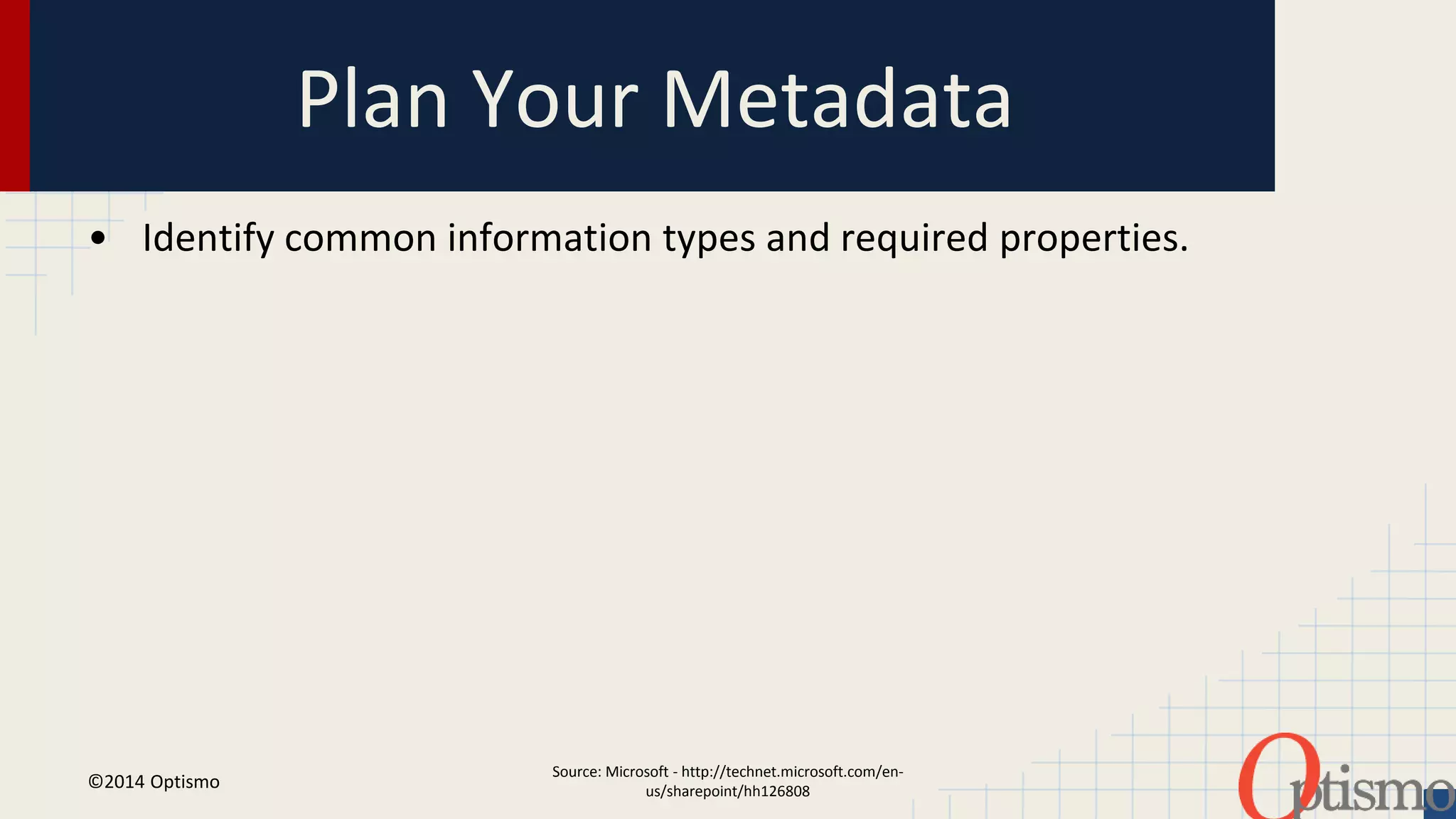 Plan Your Metadata

• Identify common information types and required properties.

©2014 Optismo

Source: Microsoft - http://technet.microsoft.com/en-us/sharepoint/hh126808

Optismo